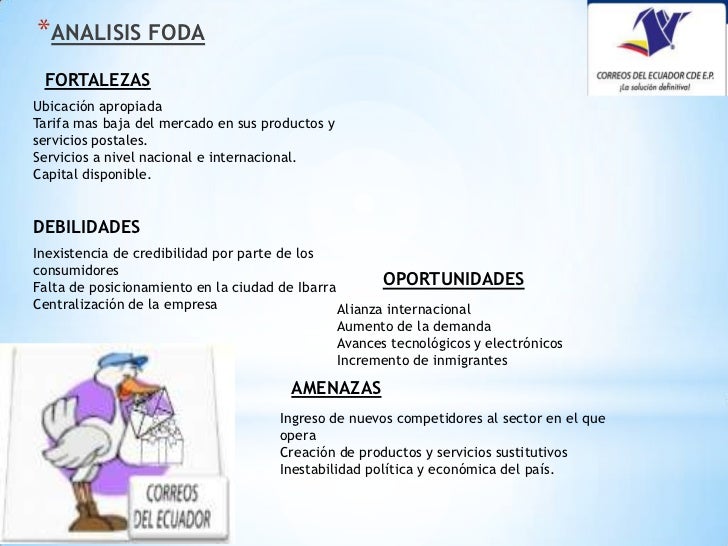 *ANALISIS FODA

CORREOS DEL ECUADOR CDE E.P.
¡La solución definitiva!

FORTALEZAS

Ubicación apropiada
Tarifa mas baja del mercado en sus productos y servicios postales.
Servicios a nivel nacional e internacional.
Capital disponible.

DEBILIDADES

Inexistencia de credibilidad por parte de los consumidores
Falta de posicionamiento en la ciudad de Ibarra
Centralización de la empresa

OPORTUNIDADES

Alianza internacional
Aumento de la demanda
Avances tecnológicos y electrónicos
Incremento de inmigrantes

AMENAZAS

Ingreso de nuevos competidores al sector en el que opera
Creación de productos y servicios sustitutivos
Inestabilidad política y económica del país.

CORREOS DEL ECUADOR